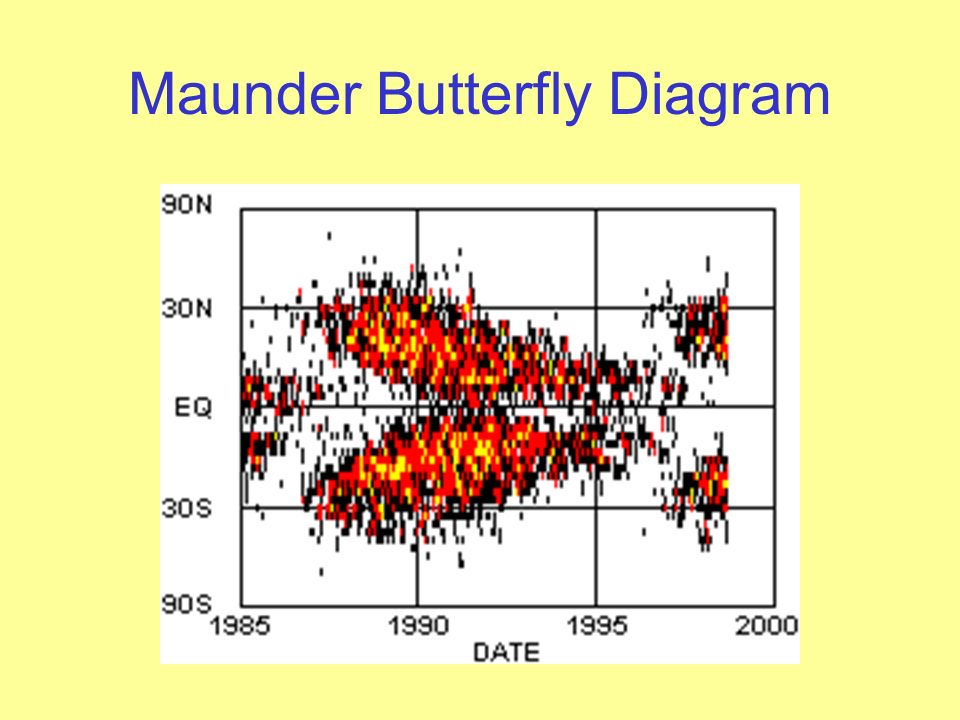 Maunder Butterfly Diagram

90N
30N
EQ
30S
90S
1985
1990
1995
2000
DATE